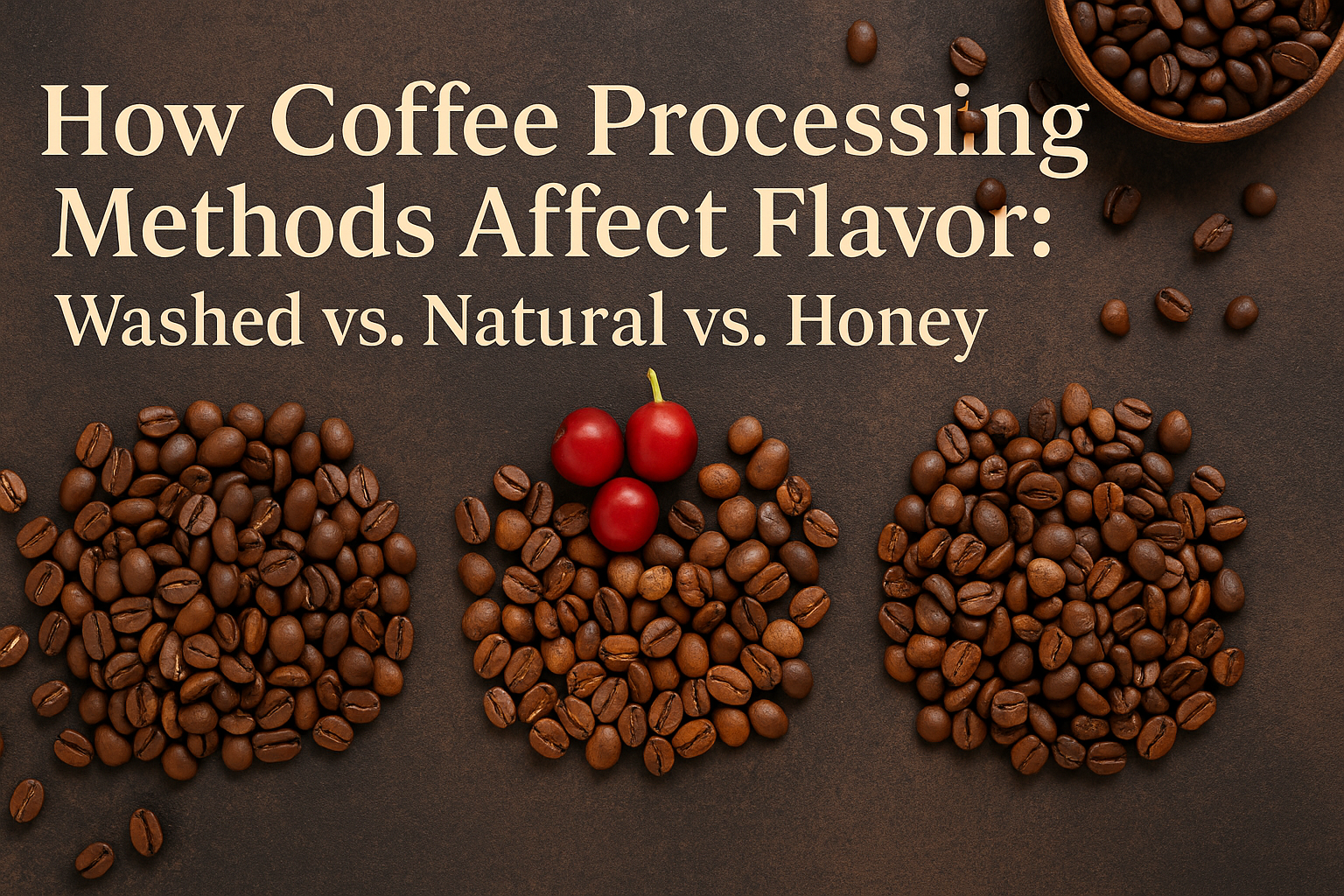 How Coffee Processing Methods Affect Flavor:
Washed vs. Natural vs. Honey